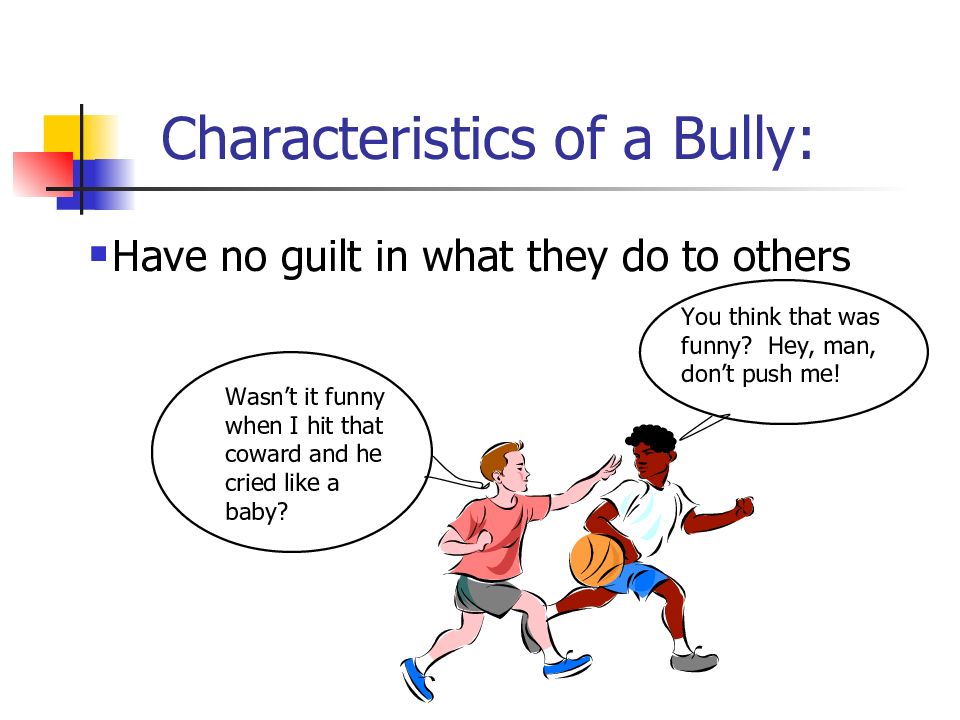 Characteristics of a Bully:

Have no guilt in what they do to others

Wasn't it funny when I hit that coward and he cried like a baby?

You think that was funny? Hey, man, don't push me!